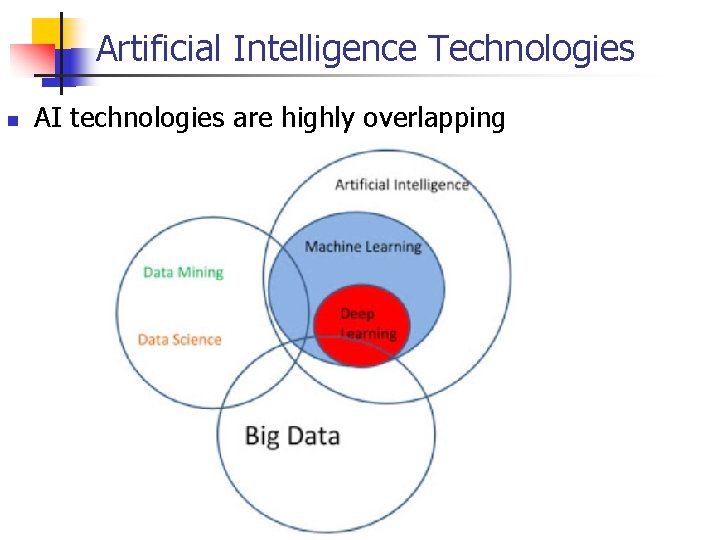 Artificial Intelligence Technologies

AI technologies are highly overlapping

Artificial Intelligence

Machine Learning

Data Mining

Deep Learning

Data Science

Big Data